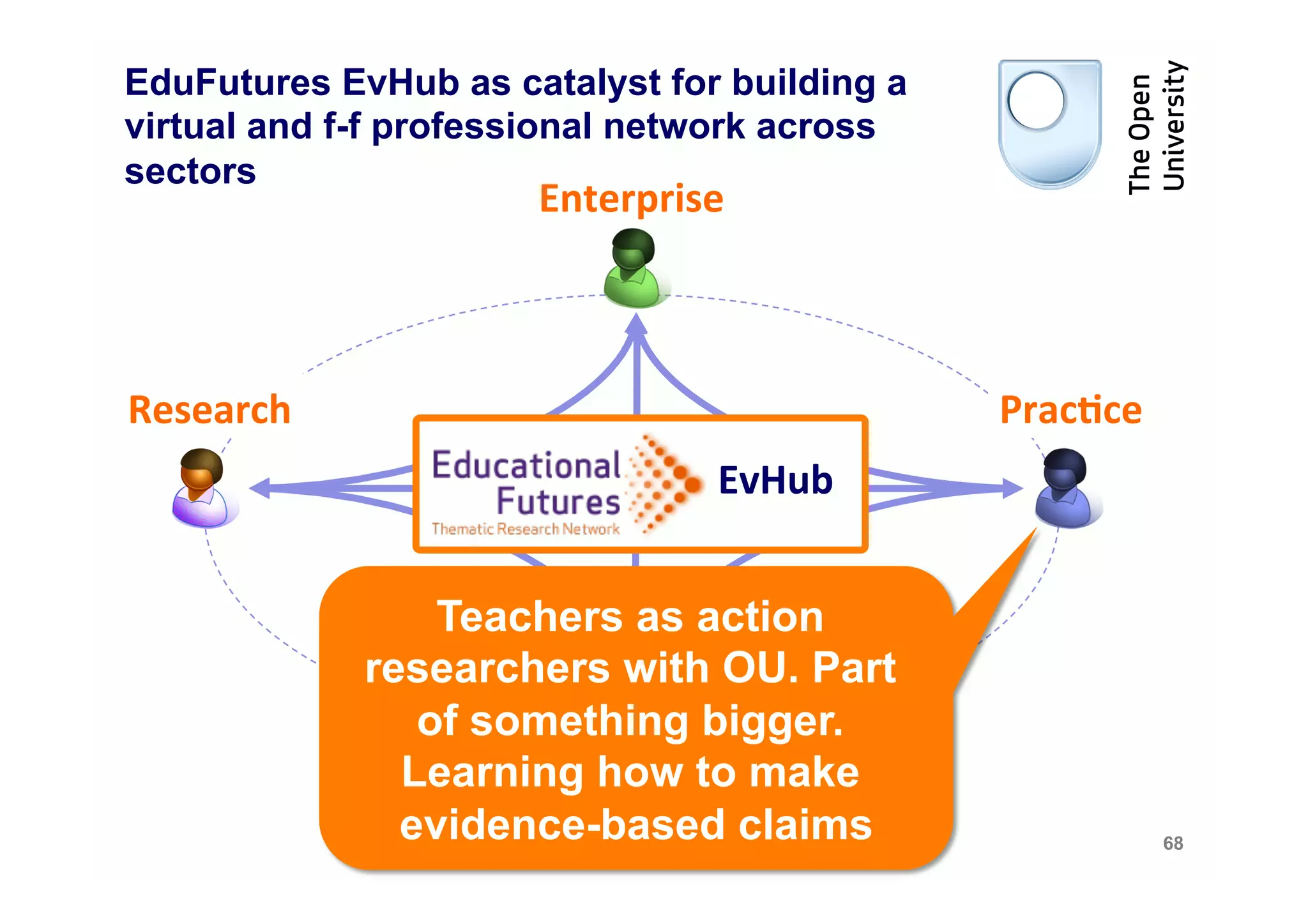 EduFutures EvHub as catalyst for building a virtual and f-f professional network across sectors

The Open University

Enterprise

Research

Practice

Educational Futures
Thematic Research Network

EvHub

Teachers as action researchers with OU. Part of something bigger. Learning how to make evidence-based claims

68